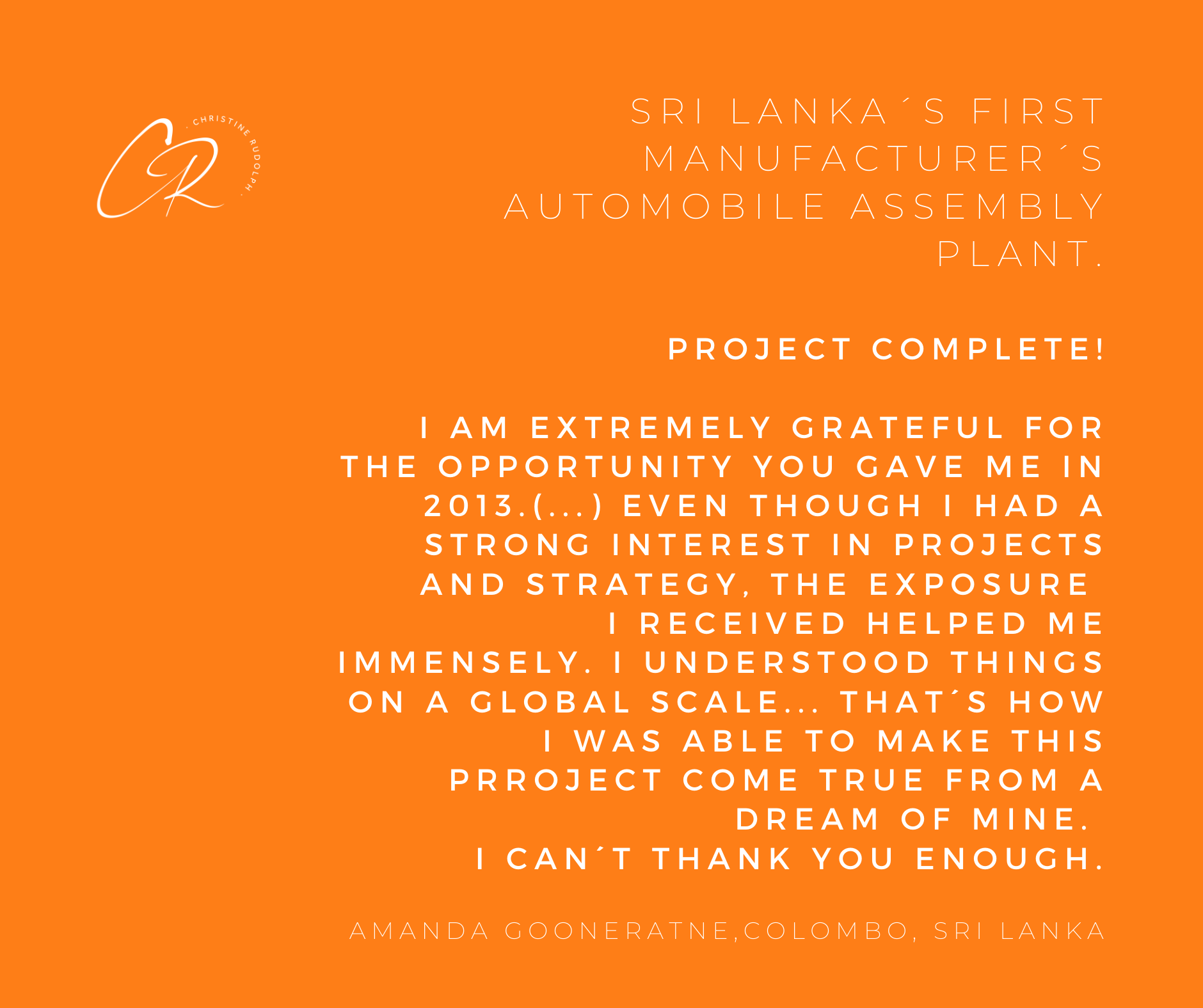 CR
· CHRISTINE RUDOLPH ·

SRI LANKA´S FIRST MANUFACTURER´S AUTOMOBILE ASSEMBLY PLANT.

PROJECT COMPLETE!

I AM EXTREMELY GRATEFUL FOR THE OPPORTUNITY YOU GAVE ME IN 2013.(...) EVEN THOUGH I HAD A STRONG INTEREST IN PROJECTS AND STRATEGY, THE EXPOSURE I RECEIVED HELPED ME IMMENSELY. I UNDERSTOOD THINGS ON A GLOBAL SCALE... THAT´S HOW I WAS ABLE TO MAKE THIS PRROJECT COME TRUE FROM A DREAM OF MINE.
I CAN´T THANK YOU ENOUGH.

AMANDA GOONERATNE,COLOMBO, SRI LANKA